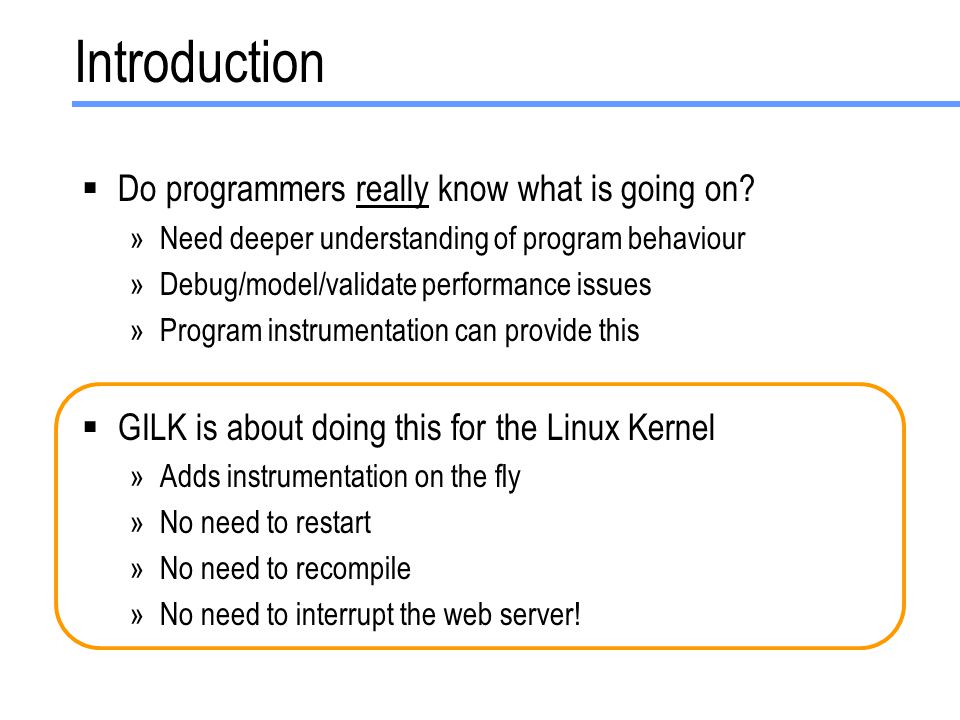 Introduction

▪ Do programmers really know what is going on?
» Need deeper understanding of program behaviour
» Debug/model/validate performance issues
» Program instrumentation can provide this

▪ GILK is about doing this for the Linux Kernel
» Adds instrumentation on the fly
» No need to restart
» No need to recompile
» No need to interrupt the web server!